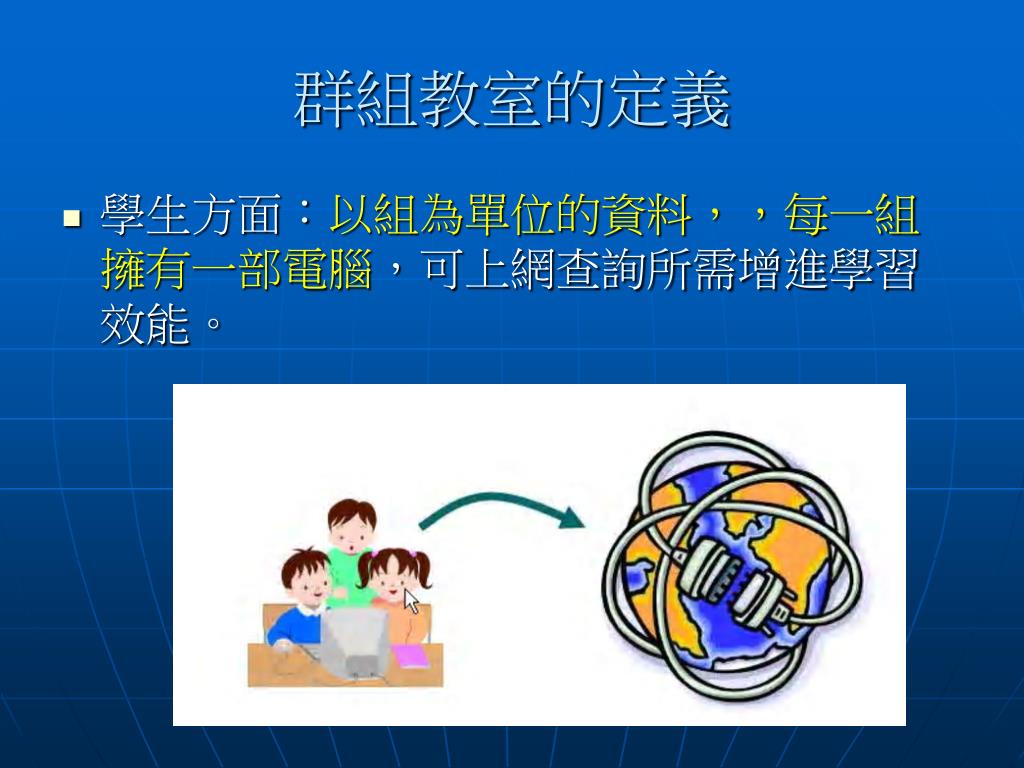 群組教室的定義

■ 學生方面：以組為單位的資料，，每一組擁有一部電腦，可上網查詢所需增進學習效能。